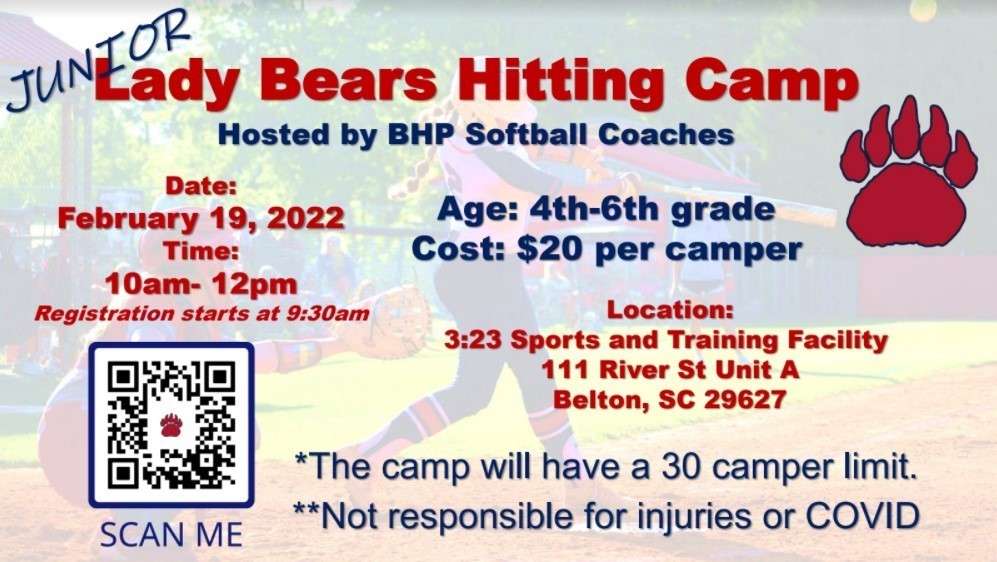 JUNIOR Lady Bears Hitting Camp

Hosted by BHP Softball Coaches

Date:
February 19, 2022
Time:
10am- 12pm
Registration starts at 9:30am

Age: 4th-6th grade
Cost: $20 per camper

Location:
3:23 Sports and Training Facility
111 River St Unit A
Belton, SC 29627

SCAN ME

*The camp will have a 30 camper limit.
**Not responsible for injuries or COVID